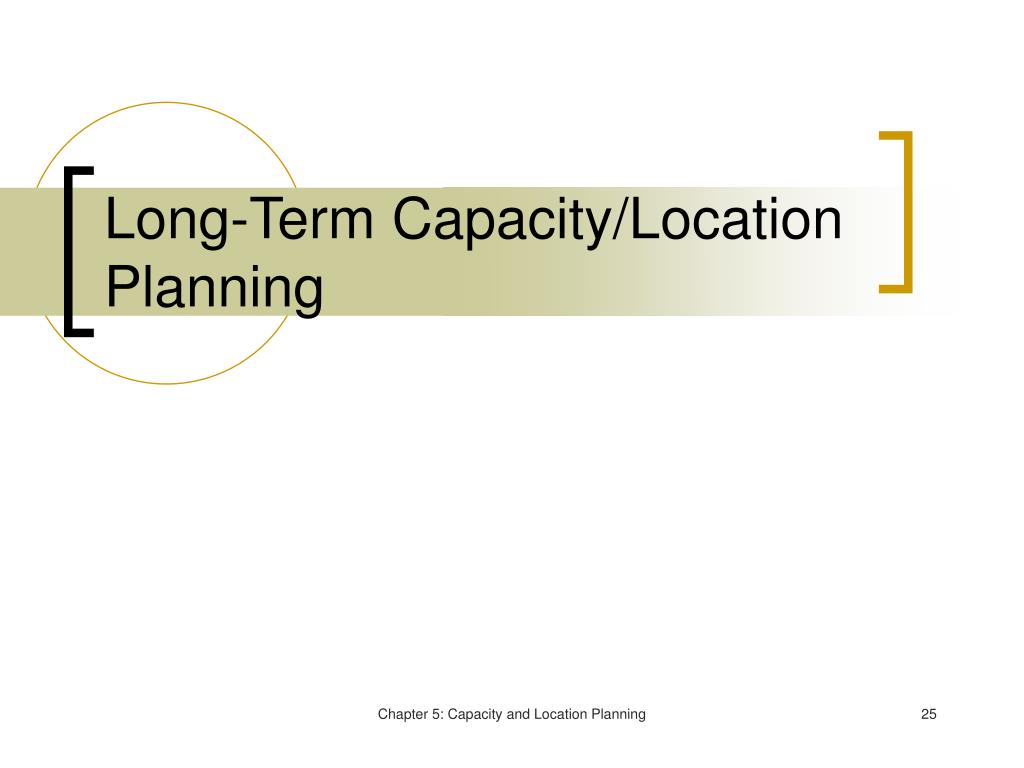 Long-Term Capacity/Location Planning

Chapter 5: Capacity and Location Planning

25